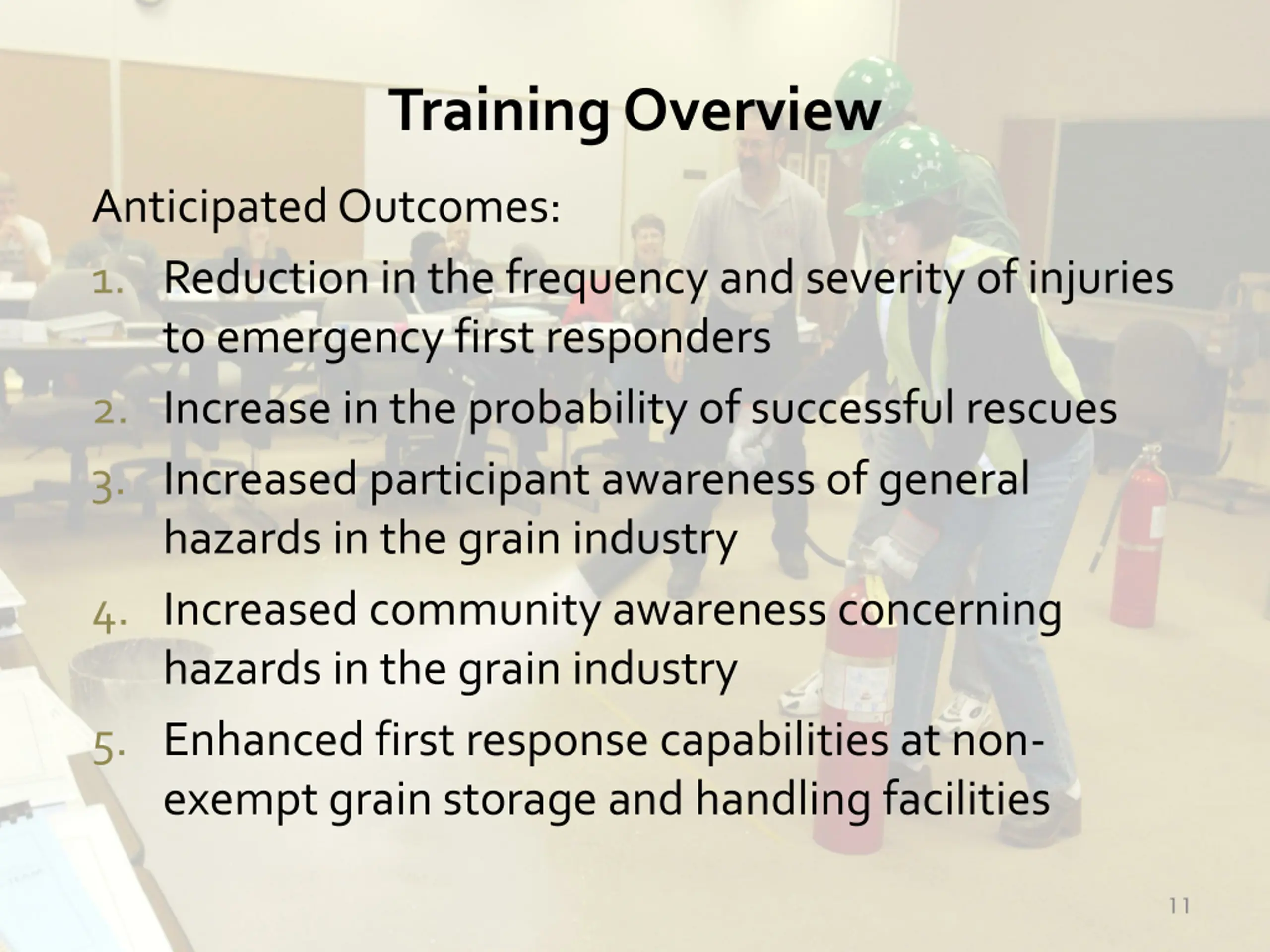 Training Overview

Anticipated Outcomes:

1. Reduction in the frequency and severity of injuries to emergency first responders
2. Increase in the probability of successful rescues
3. Increased participant awareness of general hazards in the grain industry
4. Increased community awareness concerning hazards in the grain industry
5. Enhanced first response capabilities at non-exempt grain storage and handling facilities

11